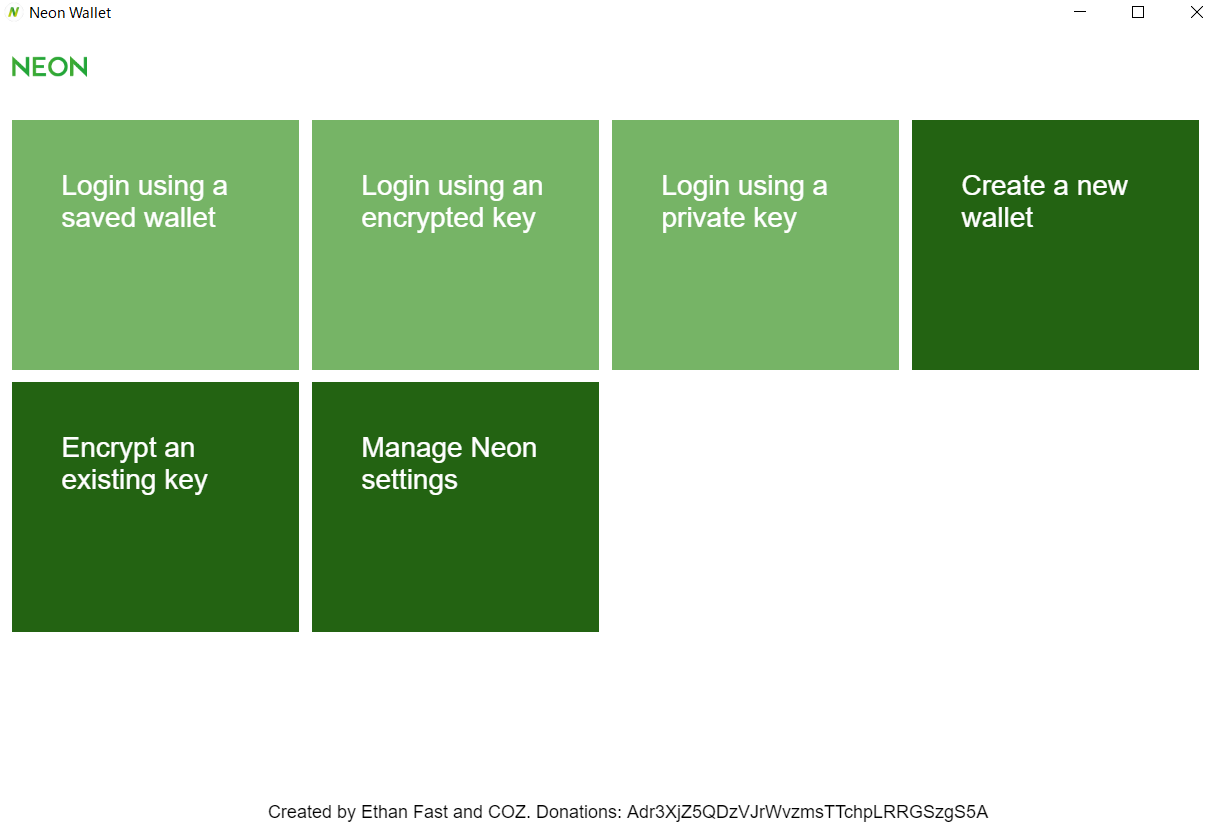 Neon Wallet

NEON

Login using a saved wallet

Login using an encrypted key

Login using a private key

Create a new wallet

Encrypt an existing key

Manage Neon settings

Created by Ethan Fast and COZ. Donations: Adr3XjZ5QDzVJrWvzmsTTchpLRRGSzgS5A